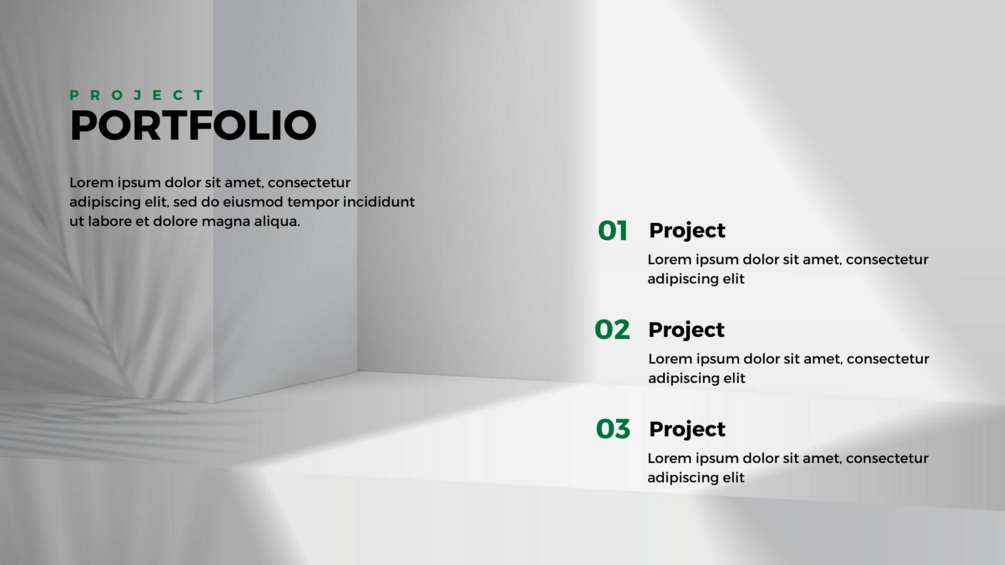 PROJECT
PORTFOLIO

Lorem ipsum dolor sit amet, consectetur adipiscing elit, sed do eiusmod tempor incididunt ut labore et dolore magna aliqua.

01 Project
Lorem ipsum dolor sit amet, consectetur adipiscing elit

02 Project
Lorem ipsum dolor sit amet, consectetur adipiscing elit

03 Project
Lorem ipsum dolor sit amet, consectetur adipiscing elit